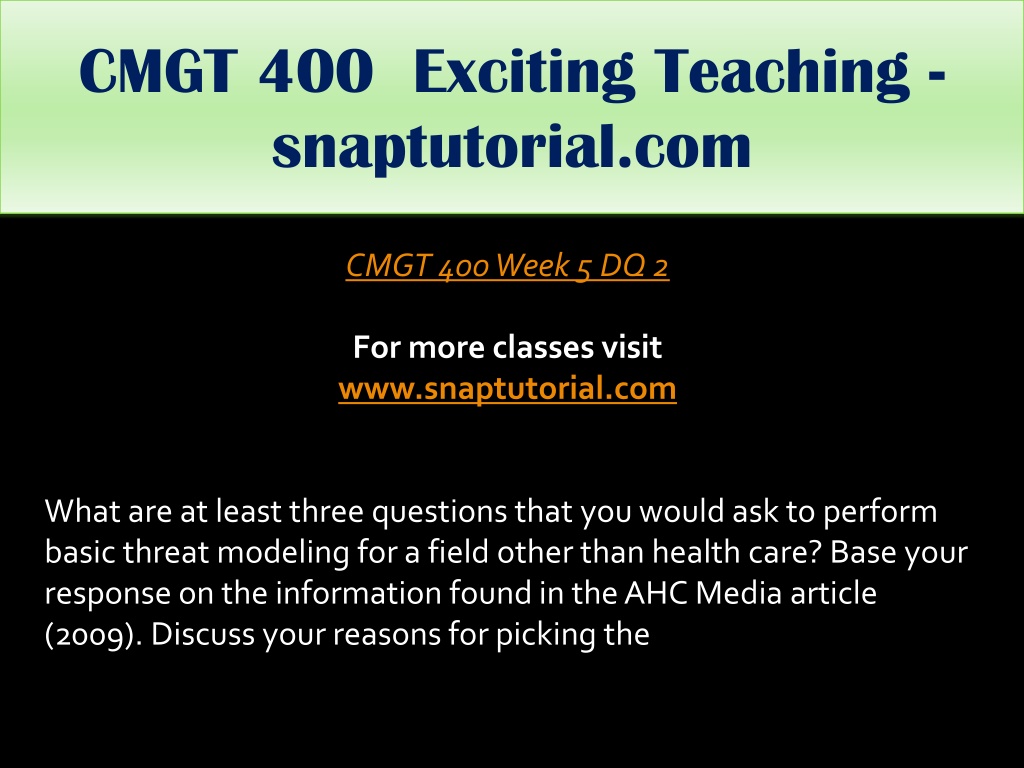 CMGT 400 Exciting Teaching - snaptutorial.com

CMGT 400 Week 5 DQ 2

For more classes visit
www.snaptutorial.com

What are at least three questions that you would ask to perform basic threat modeling for a field other than health care? Base your response on the information found in the AHC Media article (2009). Discuss your reasons for picking the